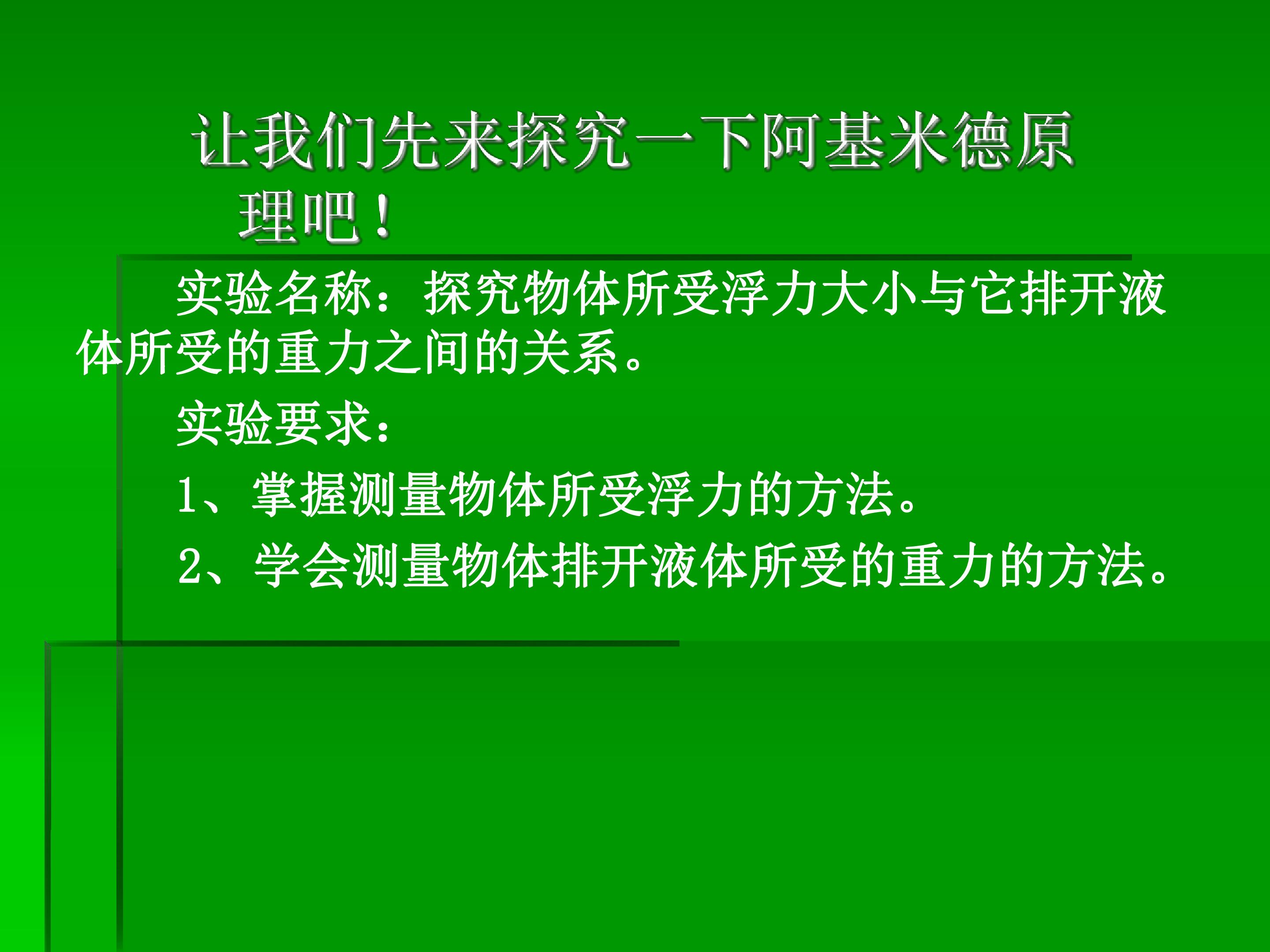 让我们先来探究一下阿基米德原理吧！

实验名称：探究物体所受浮力大小与它排开液体所受的重力之间的关系。

实验要求：

1、掌握测量物体所受浮力的方法。

2、学会测量物体排开液体所受的重力的方法。